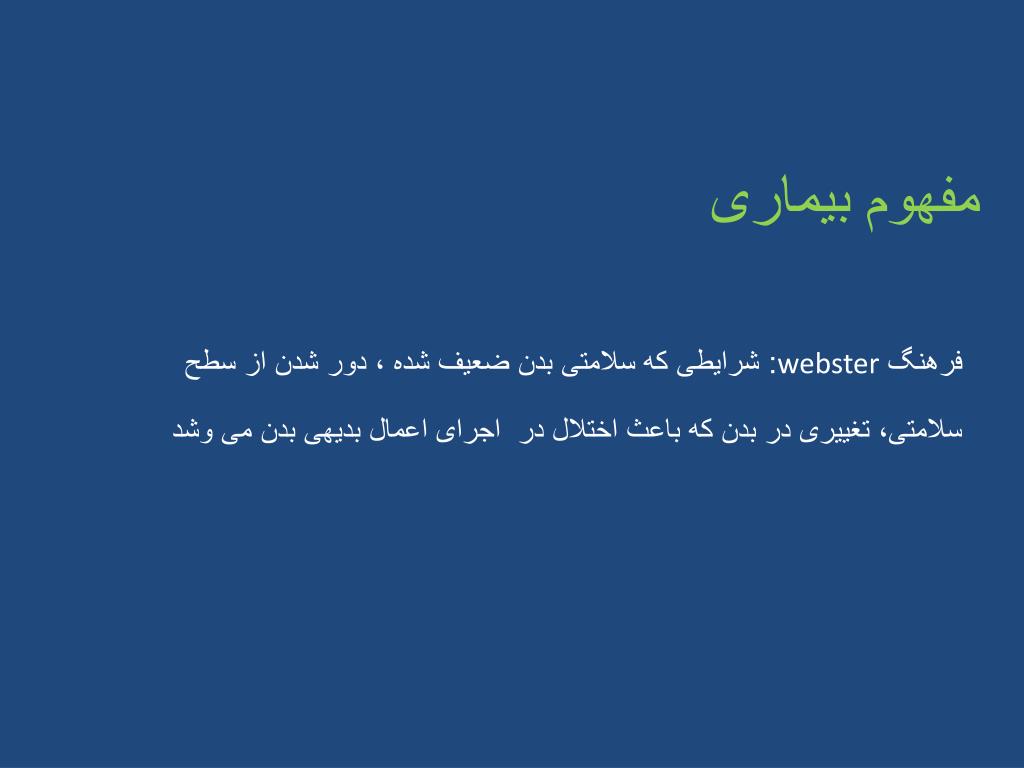 مفهوم بیماری

فرهنگ webster: شرایطی که سلامتی بدن ضعیف شده ، دور شدن از سطح سلامتی، تغییری در بدن که باعث اختلال در اجرای اعمال بدیهی بدن می وشد